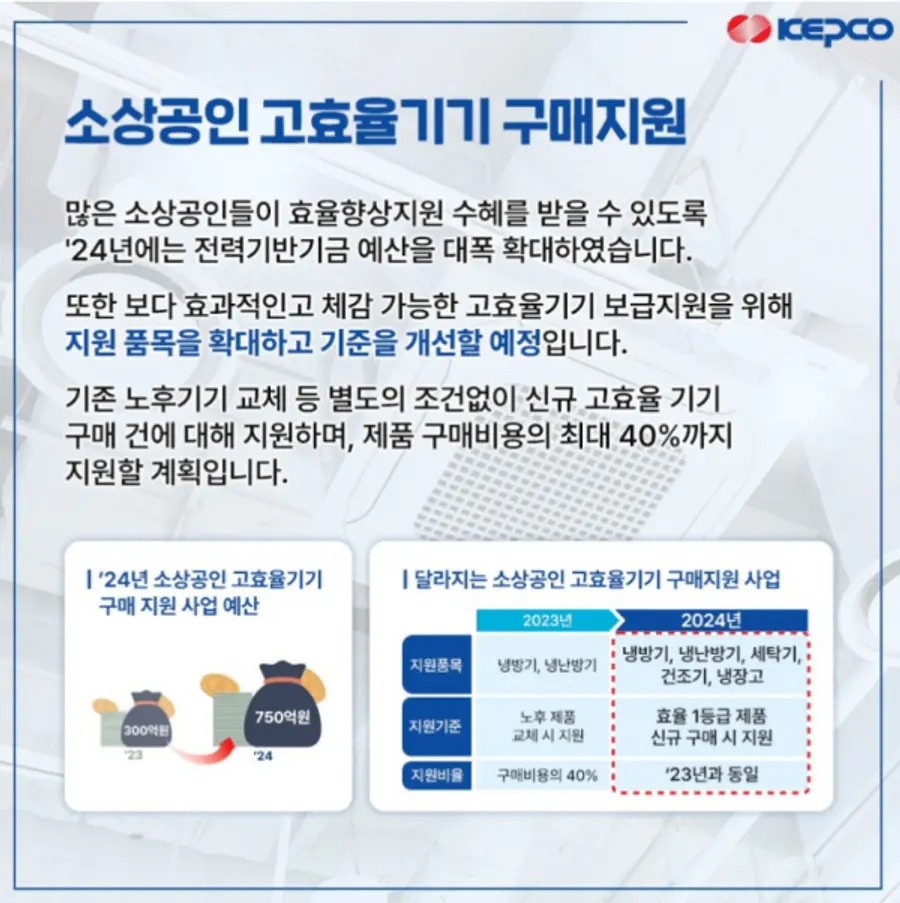 KEPCO

소상공인 고효율기기 구매지원

많은 소상공인들이 효율향상지원 수혜를 받을 수 있도록 '24년에는 전력기반기금 예산을 대폭 확대하였습니다.

또한 보다 효과적인고 체감 가능한 고효율기기 보급지원을 위해 지원 품목을 확대하고 기준을 개선할 예정입니다.

기존 노후기기 교체 등 별도의 조건없이 신규 고효율 기기 구매 건에 대해 지원하며, 제품 구매비용의 최대 40%까지 지원할 계획입니다.

'24년 소상공인 고효율기기 구매 지원 사업 예산

300억원
'23
750억원
'24

달라지는 소상공인 고효율기기 구매지원 사업

| | 2023년 | 2024년 |
|---|---|---|
| 지원품목 | 냉방기, 냉난방기 | 냉방기, 냉난방기, 세탁기, 건조기, 냉장고 |
| 지원기준 | 노후 제품 교체 시 지원 | 효율 1등급 제품 신규 구매 시 지원 |
| 지원비율 | 구매비용의 40% | '23년과 동일 |